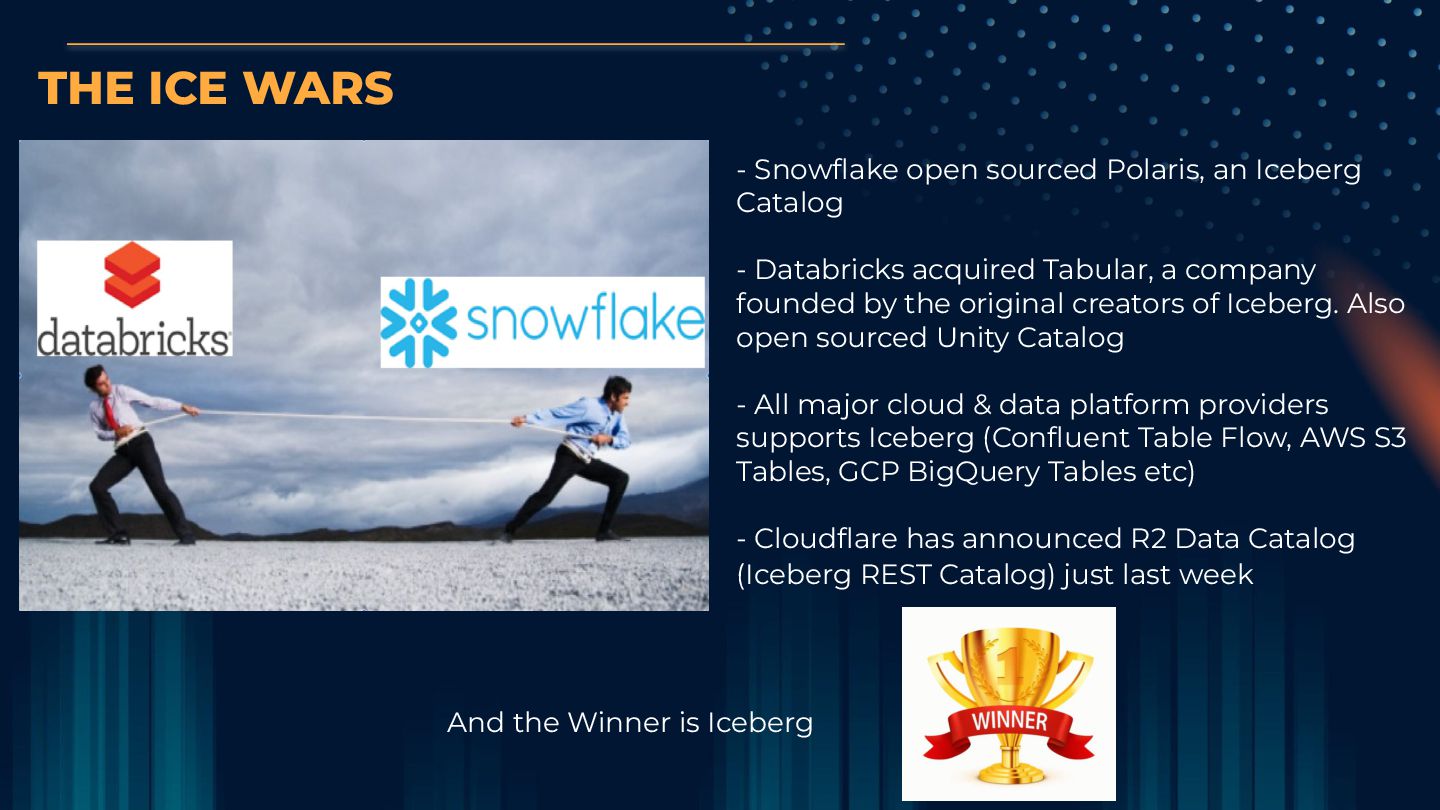 THE ICE WARS

databricks

snowflake

- Snowflake open sourced Polaris, an Iceberg Catalog

- Databricks acquired Tabular, a company founded by the original creators of Iceberg. Also open sourced Unity Catalog

- All major cloud & data platform providers supports Iceberg (Confluent Table Flow, AWS S3 Tables, GCP BigQuery Tables etc)

- Cloudflare has announced R2 Data Catalog (Iceberg REST Catalog) just last week

And the Winner is Iceberg

1

WINNER